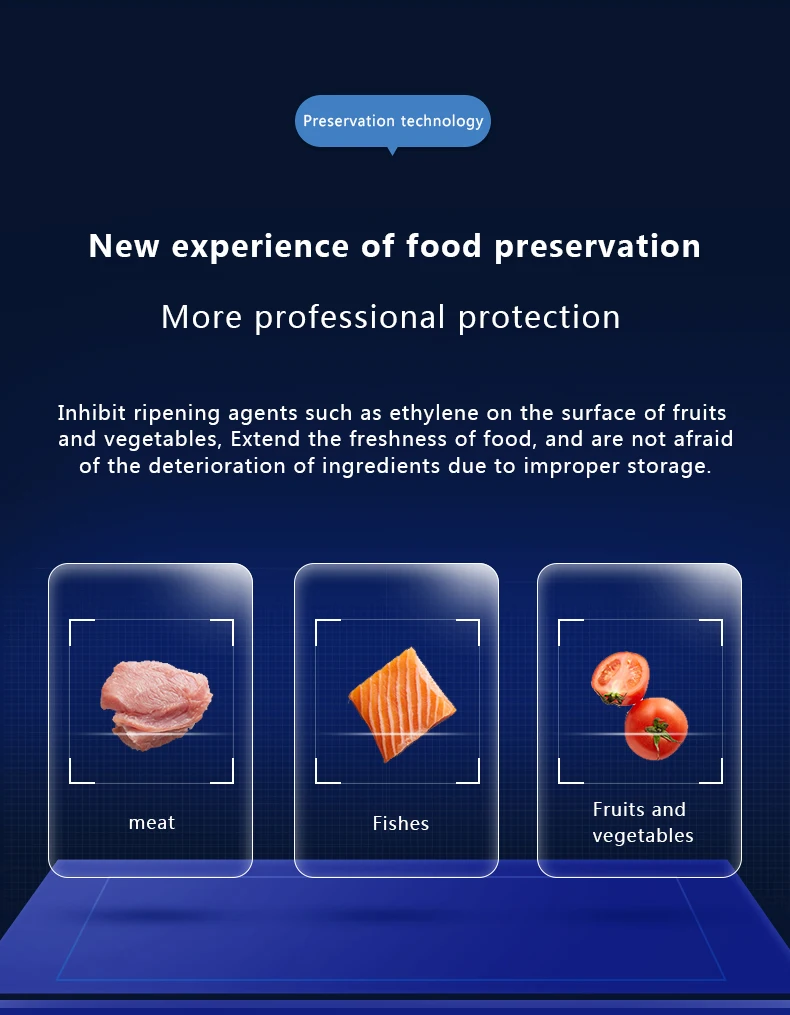 Preservation technology

New experience of food preservation

More professional protection

Inhibit ripening agents such as ethylene on the surface of fruits and vegetables, Extend the freshness of food, and are not afraid of the deterioration of ingredients due to improper storage.

meat

Fishes

Fruits and vegetables